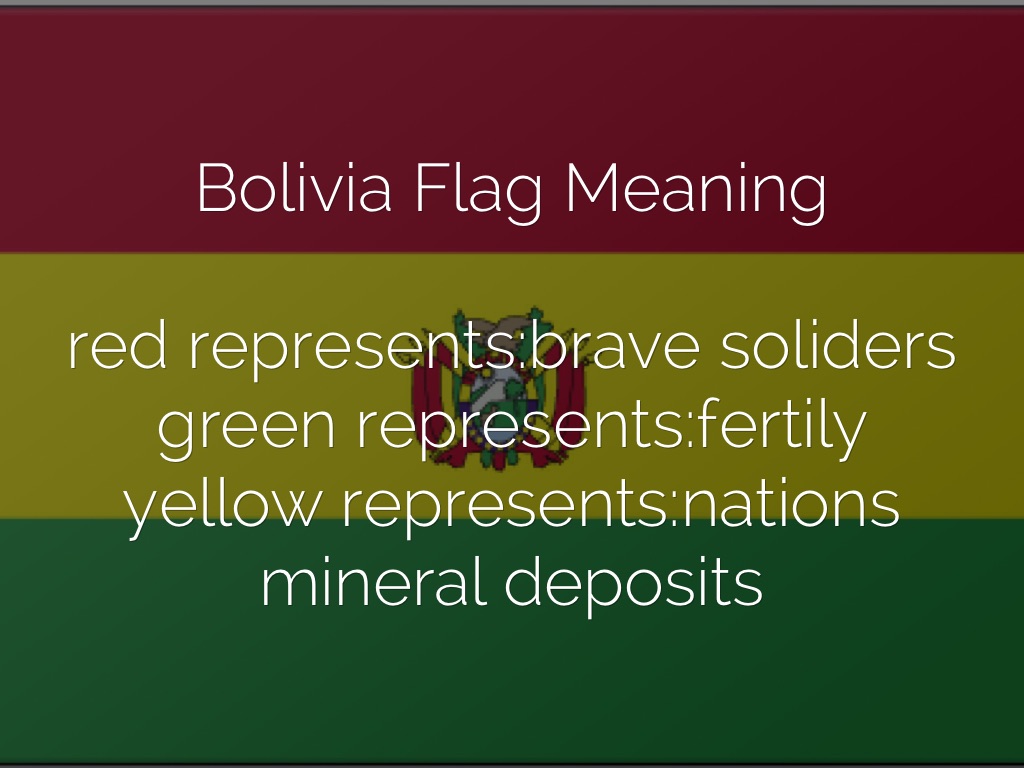 Bolivia Flag Meaning

red represents:brave soliders
green represents:fertily
yellow represents:nations mineral deposits